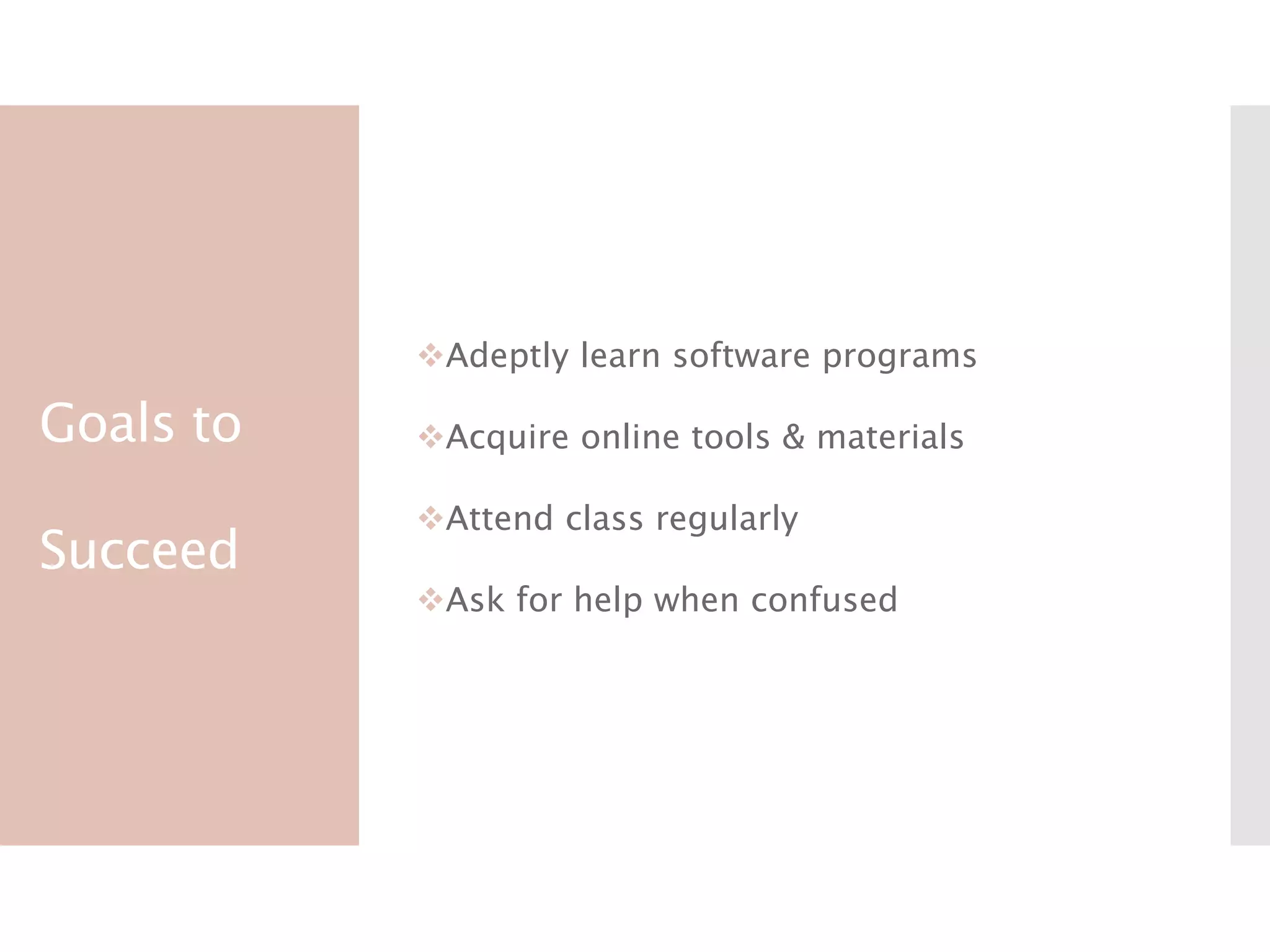 Goals to Succeed

❖Adeptly learn software programs

❖Acquire online tools & materials

❖Attend class regularly

❖Ask for help when confused